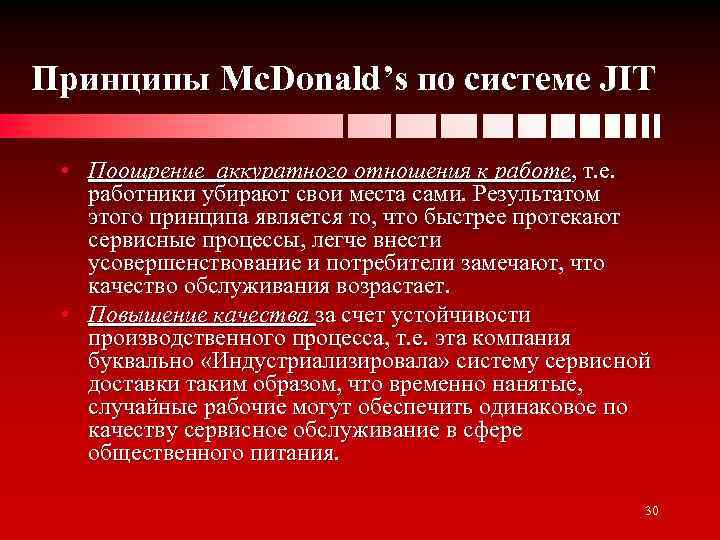 Принципы McDonald's по системе JIT

• Поощрение аккуратного отношения к работе, т.е. работники убирают свои места сами. Результатом этого принципа является то, что быстрее протекают сервисные процессы, легче внести усовершенствование и потребители замечают, что качество обслуживания возрастает.

• Повышение качества за счет устойчивости производственного процесса, т.е. эта компания буквально «Индустриализировала» систему сервисной доставки таким образом, что временно нанятые, случайные рабочие могут обеспечить одинаковое по качеству сервисное обслуживание в сфере общественного питания.

30